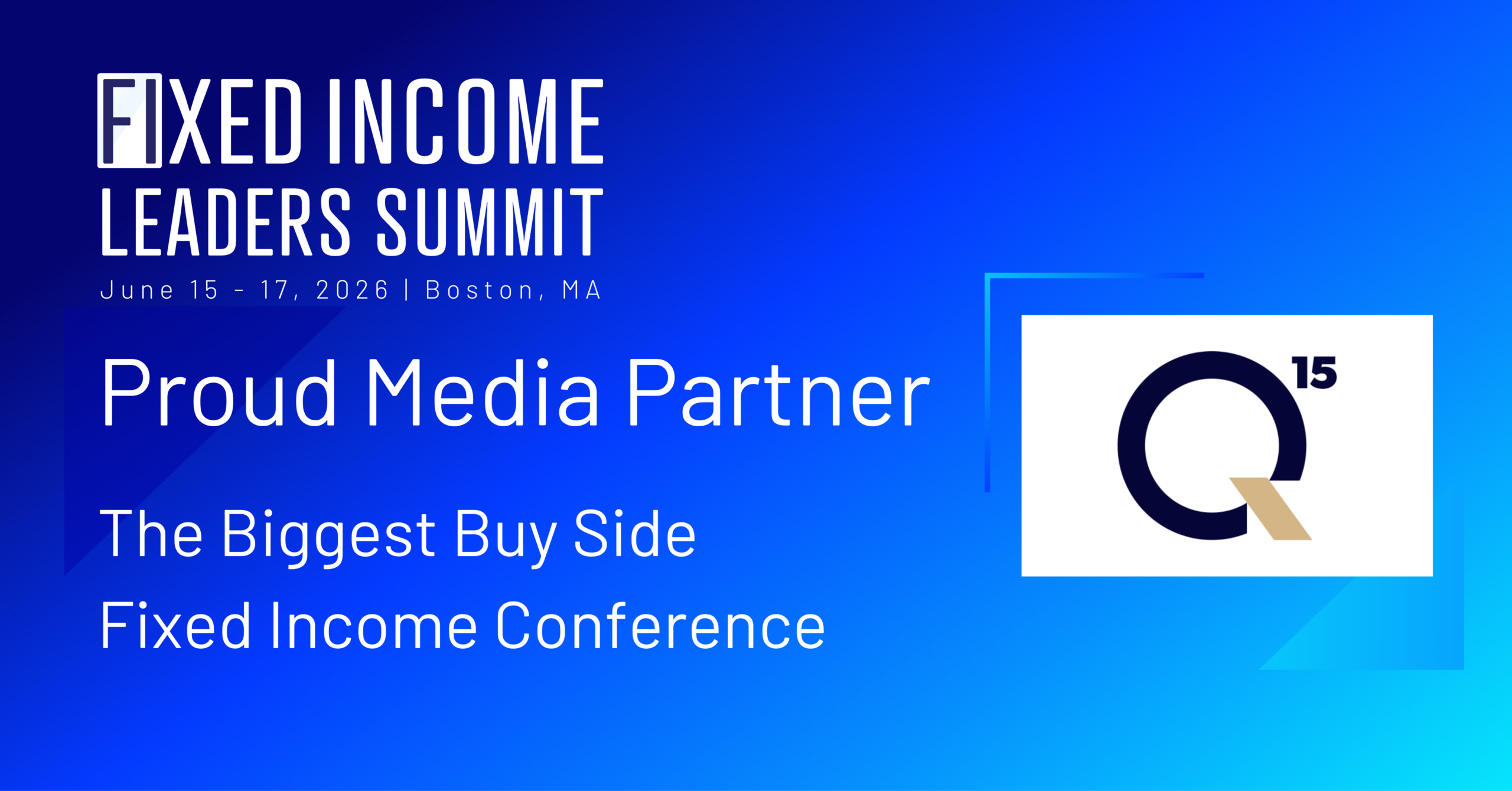 FIXED INCOME LEADERS SUMMIT
June 15 - 17, 2026 | Boston, MA

Proud Media Partner

The Biggest Buy Side Fixed Income Conference

Q 15